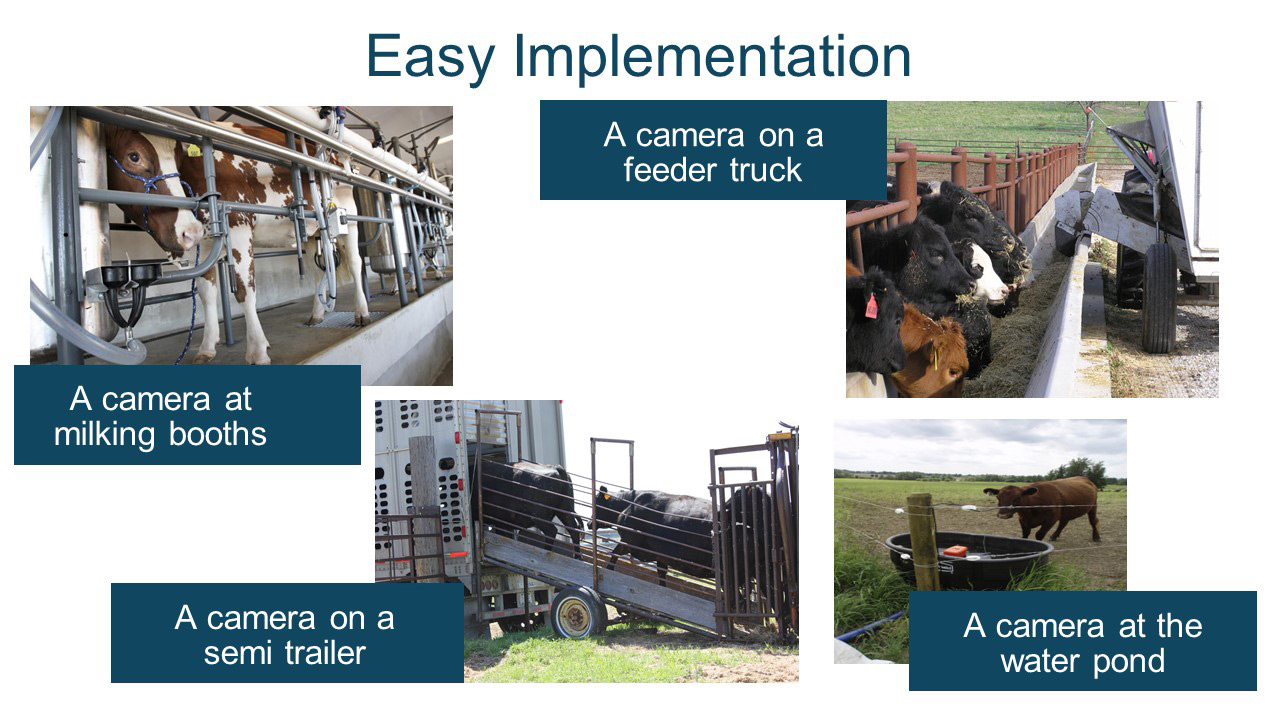 Easy Implementation

A camera on a feeder truck

A camera at milking booths

A camera on a semi trailer

A camera at the water pond